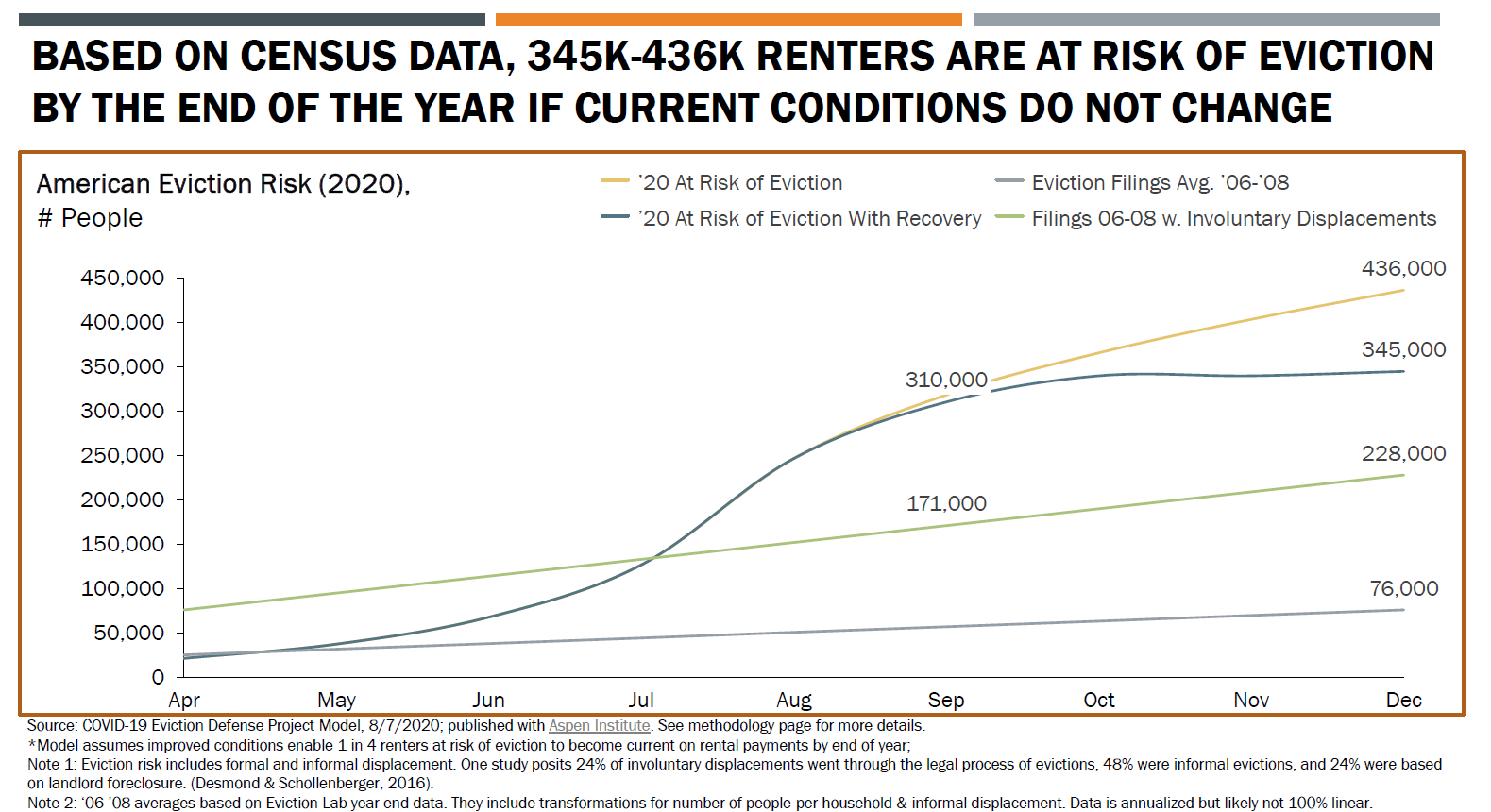 BASED ON CENSUS DATA, 345K-436K RENTERS ARE AT RISK OF EVICTION BY THE END OF THE YEAR IF CURRENT CONDITIONS DO NOT CHANGE

American Eviction Risk (2020), # People

'20 At Risk of Eviction
'20 At Risk of Eviction With Recovery
Eviction Filings Avg. '06-'08
Filings 06-08 w. Involuntary Displacements

450,000
400,000
350,000
300,000
250,000
200,000
150,000
100,000
50,000
0

436,000
345,000
310,000
228,000
171,000
76,000

Apr May Jun Jul Aug Sep Oct Nov Dec

Source: COVID-19 Eviction Defense Project Model, 8/7/2020; published with Aspen Institute. See methodology page for more details.
*Model assumes improved conditions enable 1 in 4 renters at risk of eviction to become current on rental payments by end of year;
Note 1: Eviction risk includes formal and informal displacement. One study posits 24% of involuntary displacements went through the legal process of evictions, 48% were informal evictions, and 24% were based on landlord foreclosure. (Desmond & Schollenberger, 2016).
Note 2: '06-'08 averages based on Eviction Lab year end data. They include transformations for number of people per household & informal displacement. Data is annualized but likely not 100% linear.